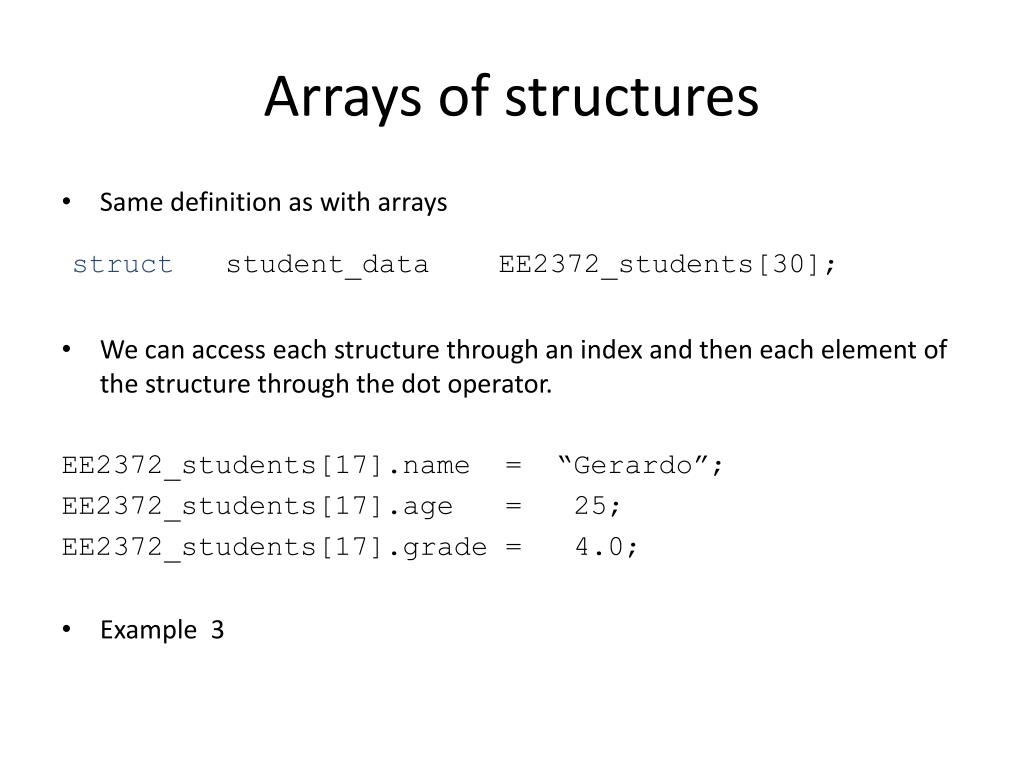 Arrays of structures

• Same definition as with arrays

struct student_data EE2372_students[30];

• We can access each structure through an index and then each element of the structure through the dot operator.

EE2372_students[17].name = “Gerardo”;
EE2372_students[17].age = 25;
EE2372_students[17].grade = 4.0;

• Example 3